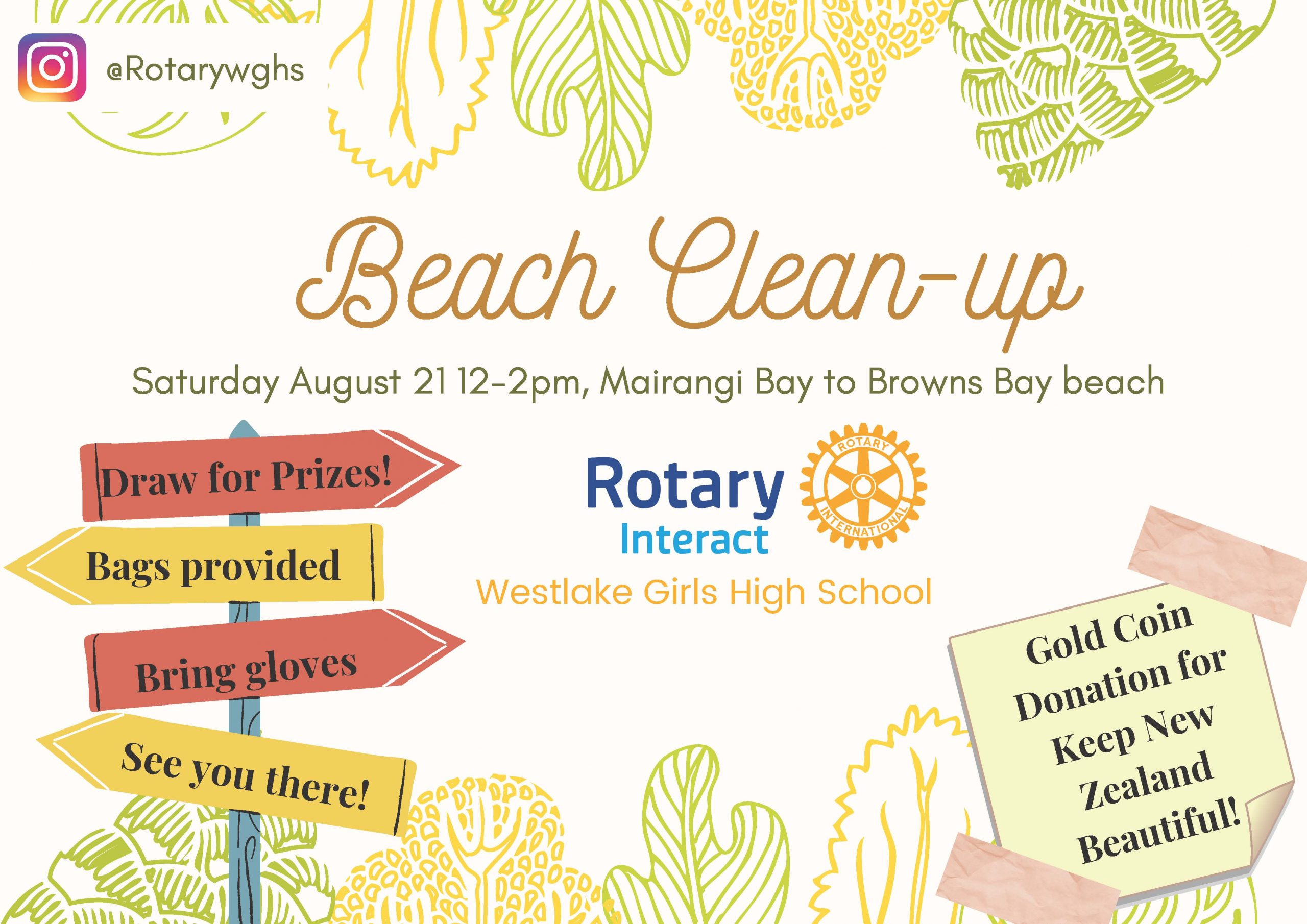 @Rotarywghs

Beach Clean-up

Saturday August 21 12-2pm, Mairangi Bay to Browns Bay beach

Draw for Prizes!

Bags provided

Bring gloves

See you there!

Rotary
Interact

ROTARY
INTERNATIONAL

Westlake Girls High School

Gold Coin Donation for Keep New Zealand Beautiful!